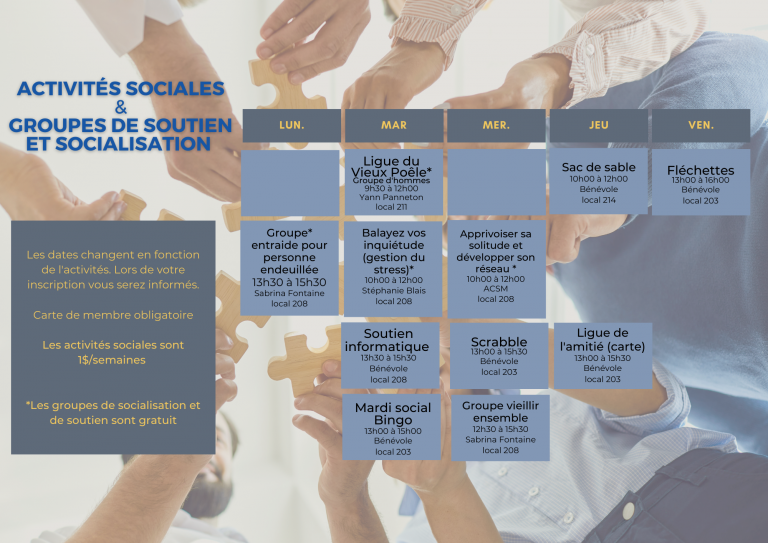 ACTIVITÉS SOCIALES
&
GROUPES DE SOUTIEN ET SOCIALISATION

Les dates changent en fonction de l'activités. Lors de votre inscription vous serez informés.

Carte de membre obligatoire

Les activités sociales sont 1$/semaines

*Les groupes de socialisation et de soutien sont gratuit

| LUN. | MAR | MER. | JEU | VEN. |
|---|---|---|---|---|
| | Ligue du Vieux Poêle* Groupe d'hommes 9h30 à 12h00 Yann Panneton local 211 | | Sac de sable 10h00 à 12h00 Bénévole local 214 | Fléchettes 13h00 à 16h00 Bénévole local 203 |
| Groupe* entraide pour personne endeuillée 13h30 à 15h30 Sabrina Fontaine local 208 | Balayez vos inquiétude (gestion du stress)* 10h00 à 12h00 Stéphanie Blais local 208 | Apprivoiser sa solitude et développer son réseau * 10h00 à 12h00 ACSM local 208 | | |
| | Soutien informatique 13h30 à 15h30 Bénévole local 208 | Scrabble 13h00 à 15h30 Bénévole local 203 | Ligue de l'amitié (carte) 13h00 à 15h30 Bénévole local 203 | |
| | Mardi social Bingo 13h00 à 15h00 Bénévole local 203 | Groupe vieillir ensemble 12h30 à 15h30 Sabrina Fontaine local 208 | | |